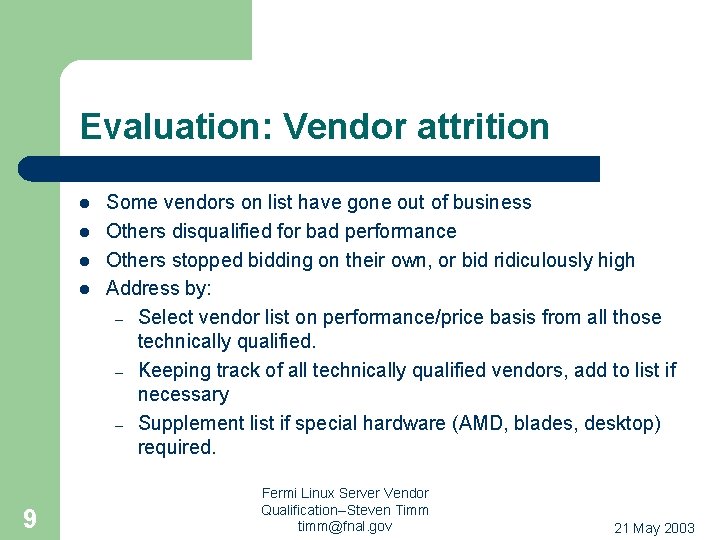 Evaluation: Vendor attrition

- Some vendors on list have gone out of business
- Others disqualified for bad performance
- Others stopped bidding on their own, or bid ridiculously high
- Address by:
  – Select vendor list on performance/price basis from all those technically qualified.
  – Keeping track of all technically qualified vendors, add to list if necessary
  – Supplement list if special hardware (AMD, blades, desktop) required.

9

Fermi Linux Server Vendor Qualification–Steven Timm timm@fnal.gov

21 May 2003